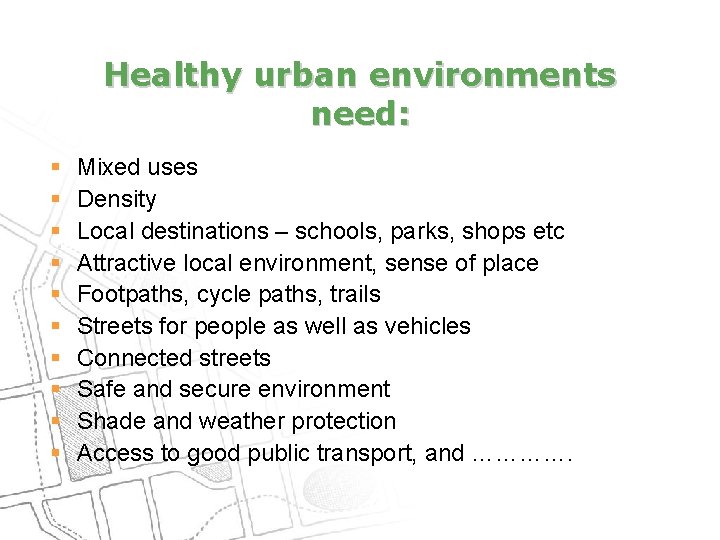 Healthy urban environments need:

- Mixed uses
- Density
- Local destinations – schools, parks, shops etc
- Attractive local environment, sense of place
- Footpaths, cycle paths, trails
- Streets for people as well as vehicles
- Connected streets
- Safe and secure environment
- Shade and weather protection
- Access to good public transport, and ………….